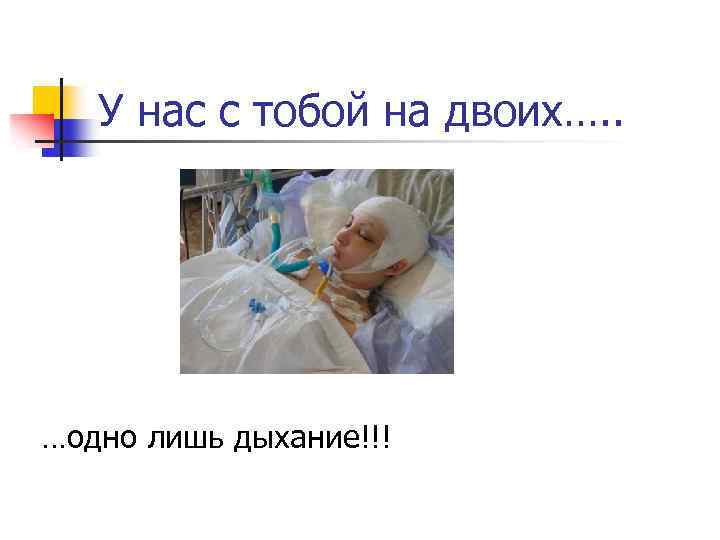 У нас с тобой на двоих…..

…одно лишь дыхание!!!